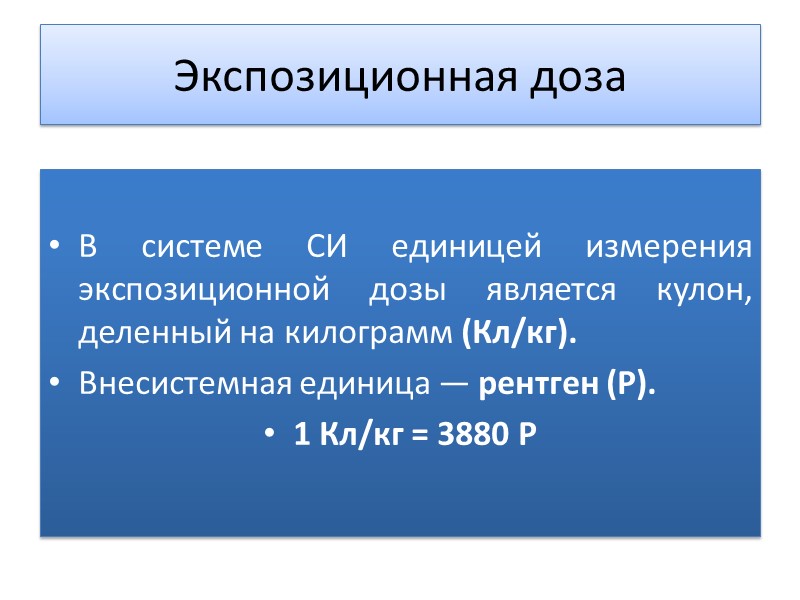 Экспозиционная доза

• В системе СИ единицей измерения экспозиционной дозы является кулон, деленный на килограмм (Кл/кг).

• Внесистемная единица — рентген (Р).

• 1 Кл/кг = 3880 Р